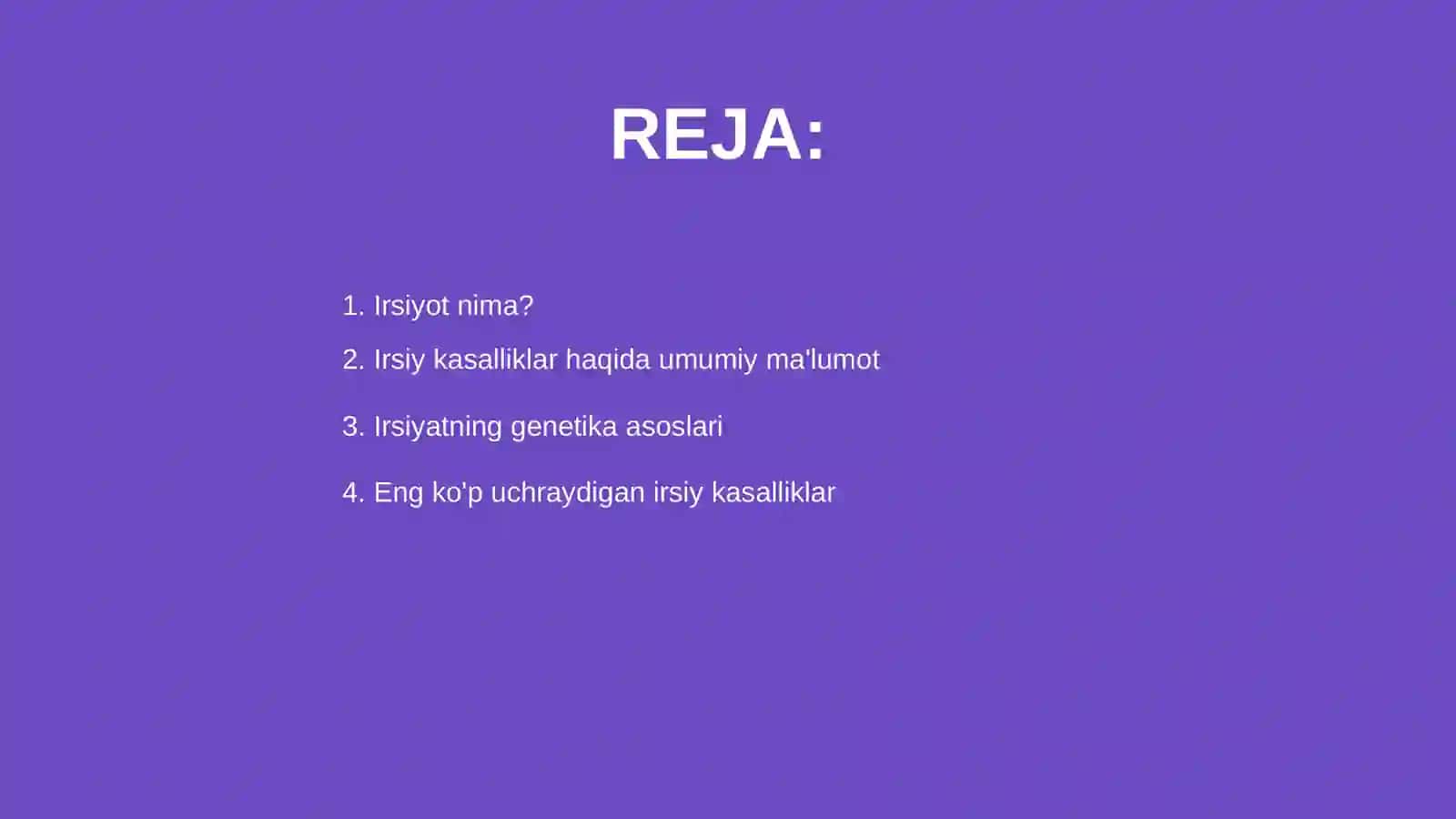 REJA:

1. Irsiyot nima?

2. Irsiy kasalliklar haqida umumiy ma'lumot

3. Irsiyatning genetika asoslari

4. Eng ko'p uchraydigan irsiy kasalliklar